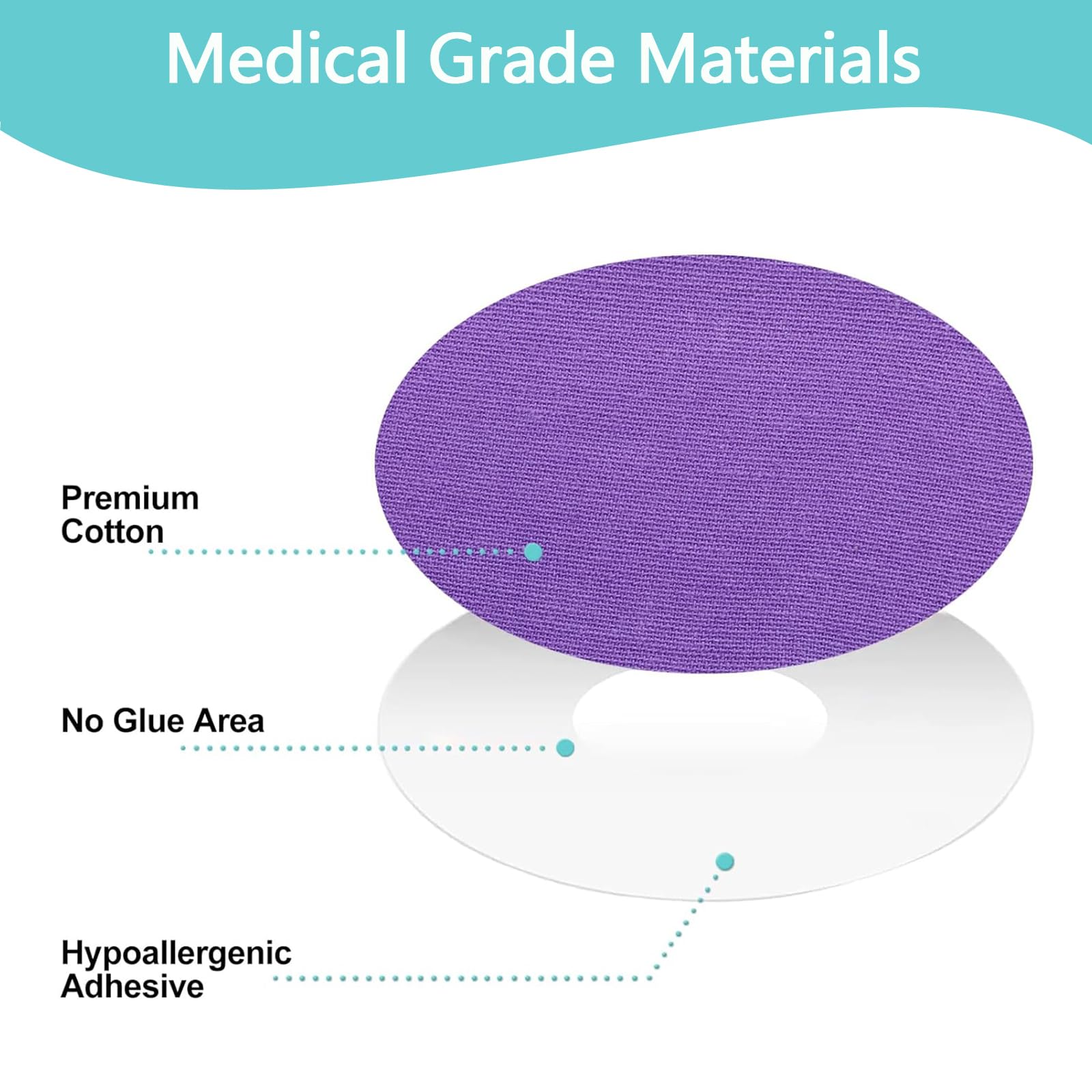 Medical Grade Materials

Premium Cotton

No Glue Area

Hypoallergenic Adhesive